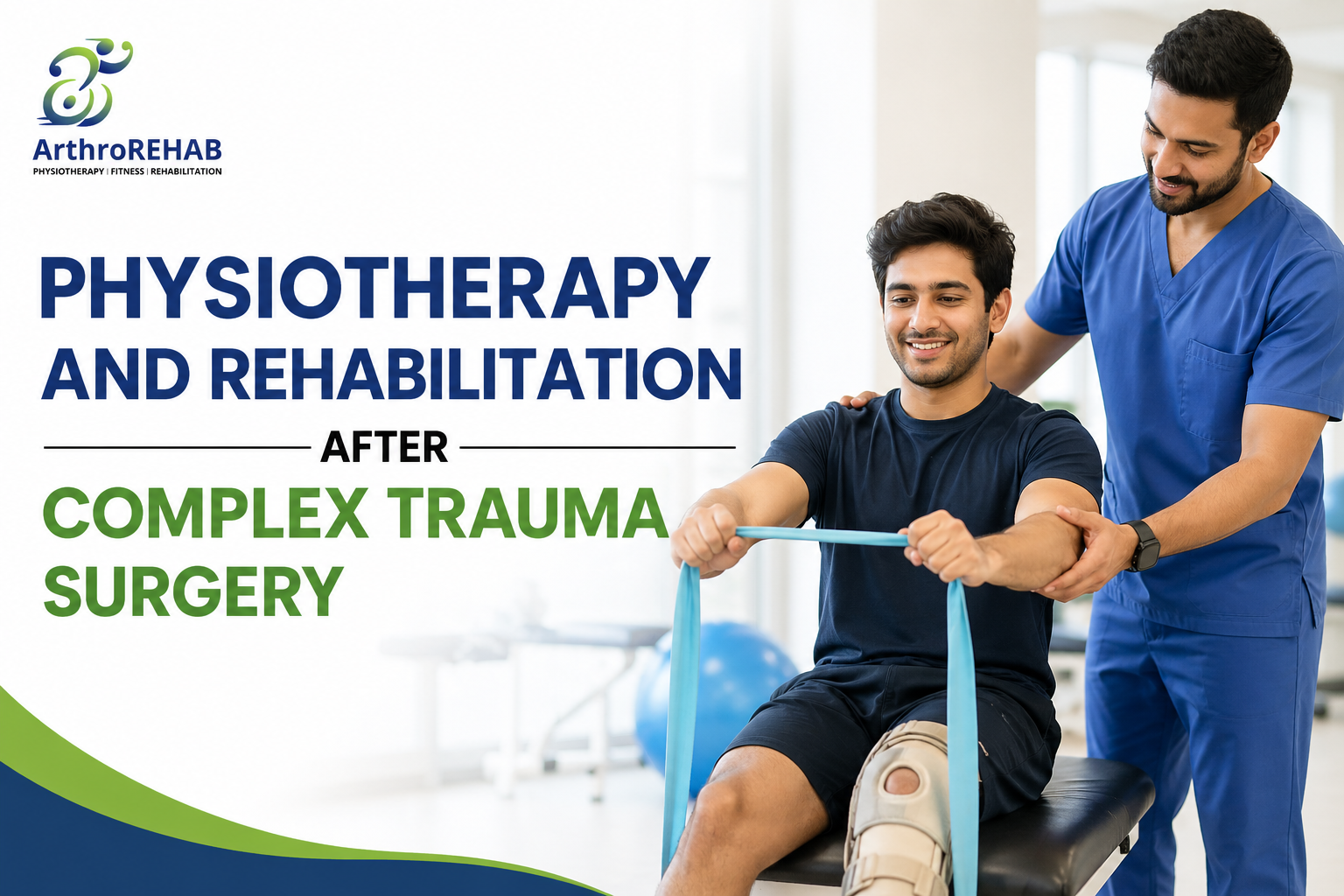 ArthroREHAB
PHYSIOTHERAPY | FITNESS | REHABILITATION

PHYSIOTHERAPY AND REHABILITATION

AFTER

COMPLEX TRAUMA SURGERY